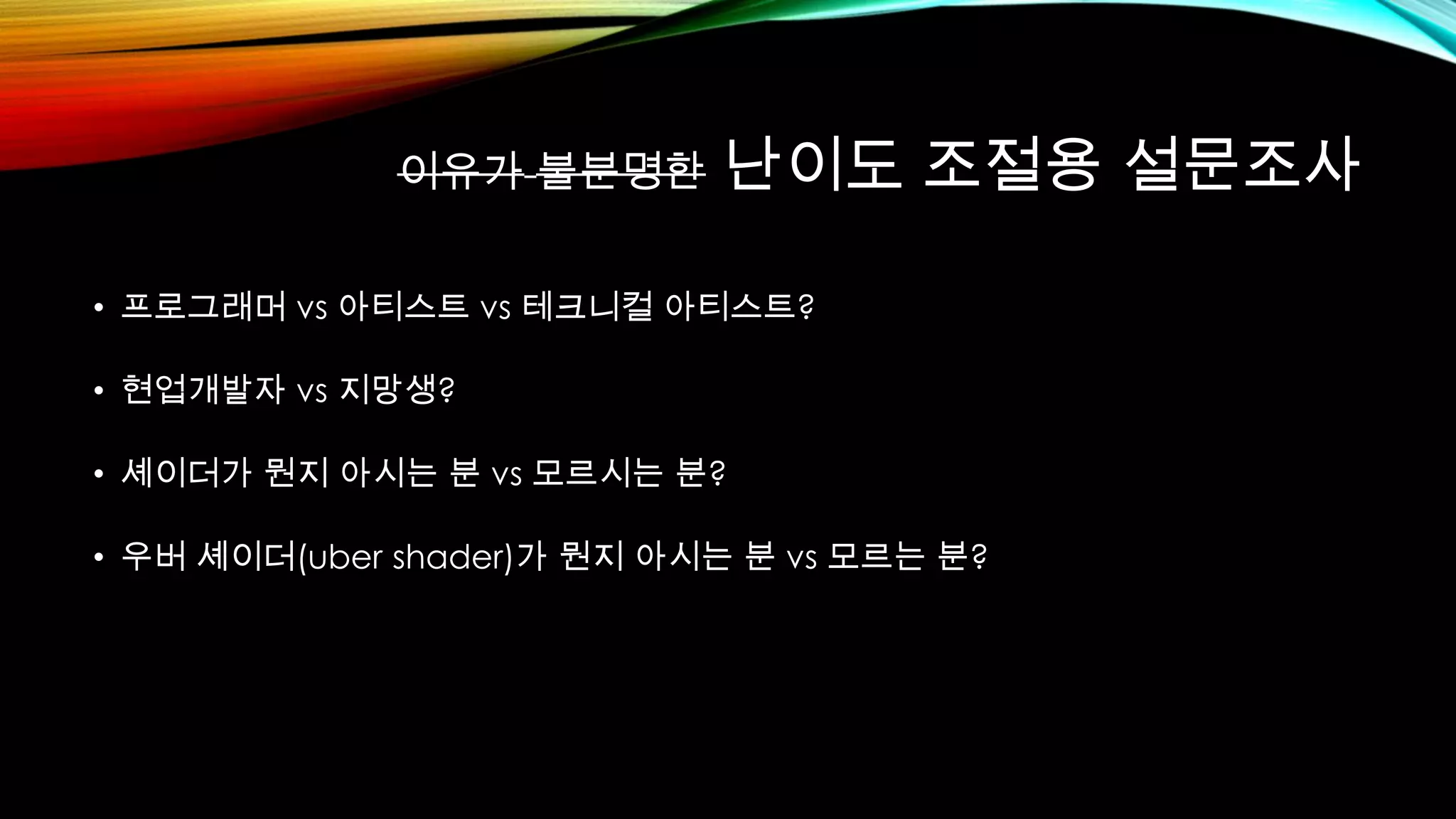 ~~이유가 불분명한~~ 난이도 조절용 설문조사

• 프로그래머 vs 아티스트 vs 테크니컬 아티스트?

• 현업개발자 vs 지망생?

• 셰이더가 뭔지 아시는 분 vs 모르시는 분?

• 우버 셰이더(uber shader)가 뭔지 아시는 분 vs 모르는 분?